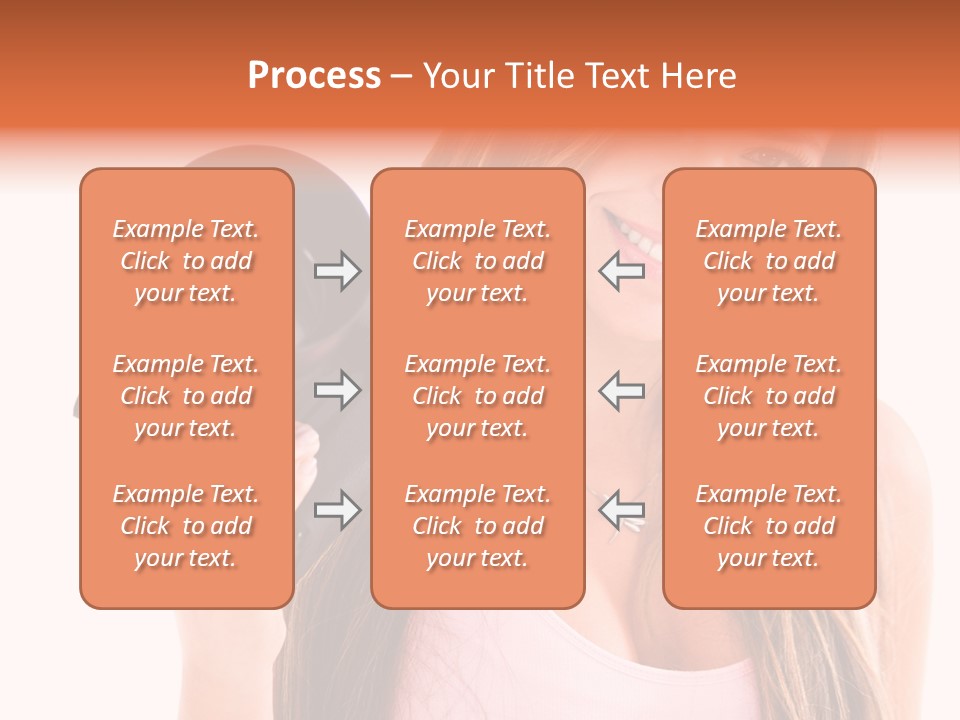 Process – Your Title Text Here

Example Text. Click to add your text.

Example Text. Click to add your text.

Example Text. Click to add your text.

Example Text. Click to add your text.

Example Text. Click to add your text.

Example Text. Click to add your text.

Example Text. Click to add your text.

Example Text. Click to add your text.

Example Text. Click to add your text.